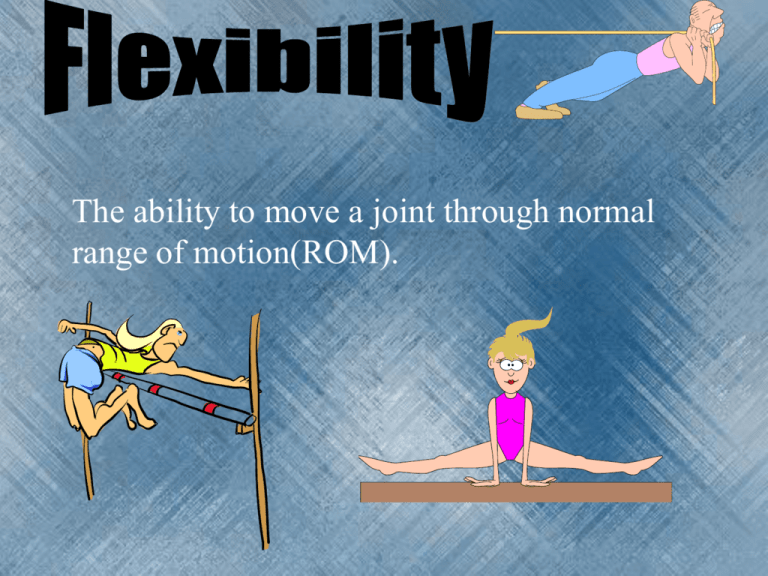 Flexibility

The ability to move a joint through normal range of motion(ROM).